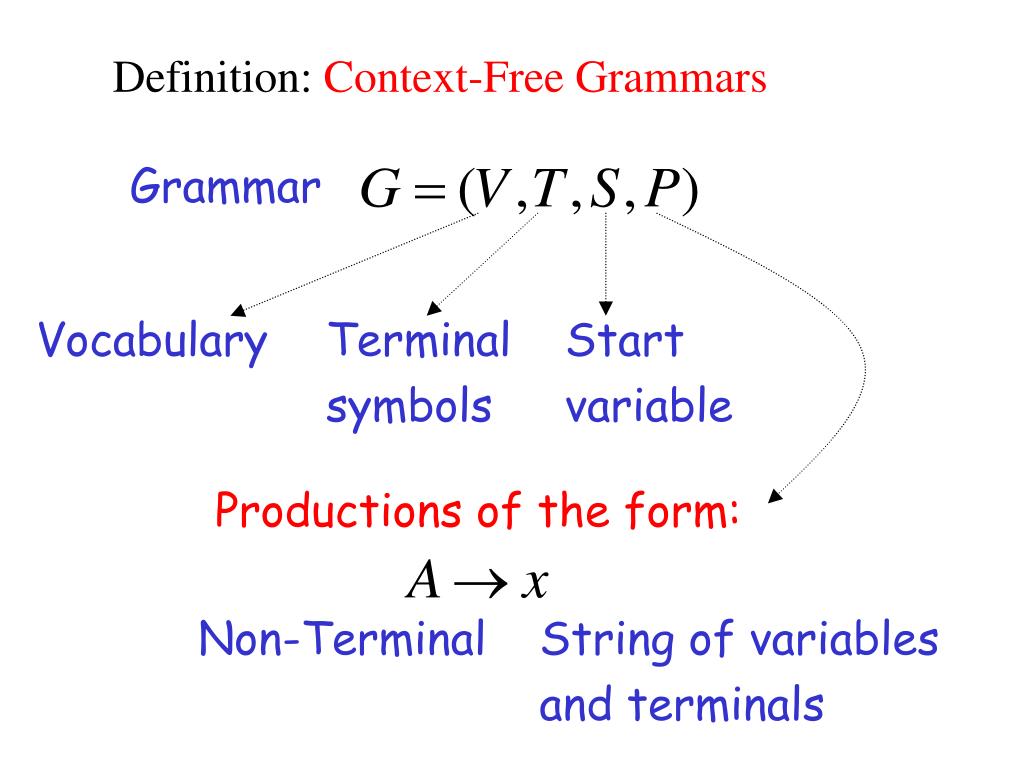 Definition: Context-Free Grammars

Grammar $G = (V, T, S, P)$

Vocabulary

Terminal symbols

Start variable

Productions of the form:

$A \rightarrow x$

Non-Terminal

String of variables and terminals